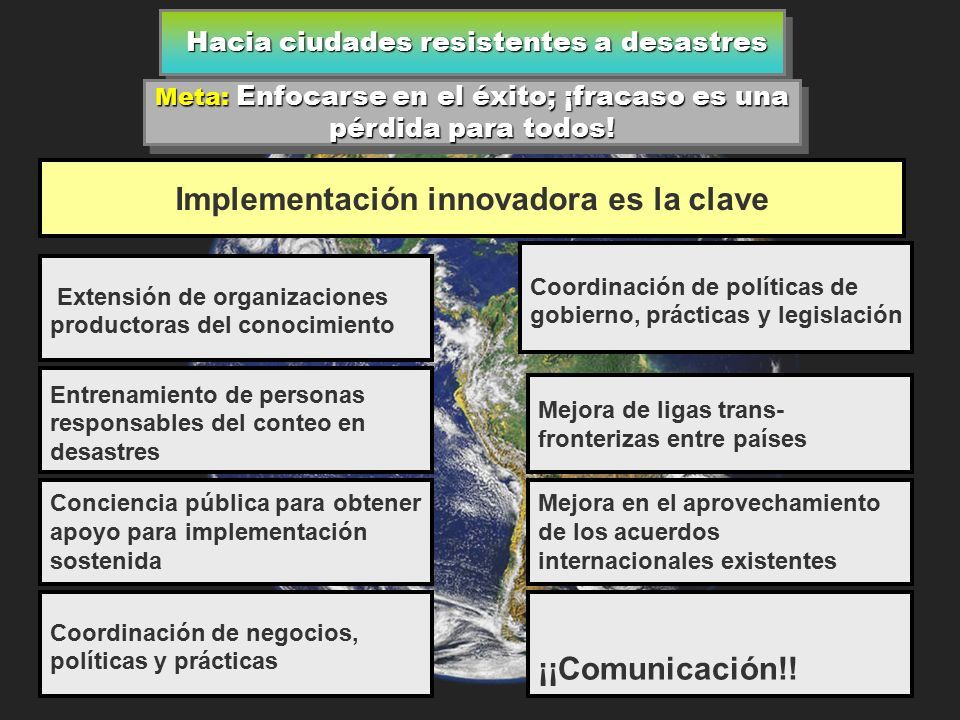 Hacia ciudades resistentes a desastres

Meta: Enfocarse en el éxito; ¡fracaso es una pérdida para todos!

Implementación innovadora es la clave

Extensión de organizaciones productoras del conocimiento

Entrenamiento de personas responsables del conteo en desastres

Conciencia pública para obtener apoyo para implementación sostenida

Coordinación de negocios, políticas y prácticas

Coordinación de políticas de gobierno, prácticas y legislación

Mejora de ligas trans-fronterizas entre países

Mejora en el aprovechamiento de los acuerdos internacionales existentes

¡¡Comunicación!!